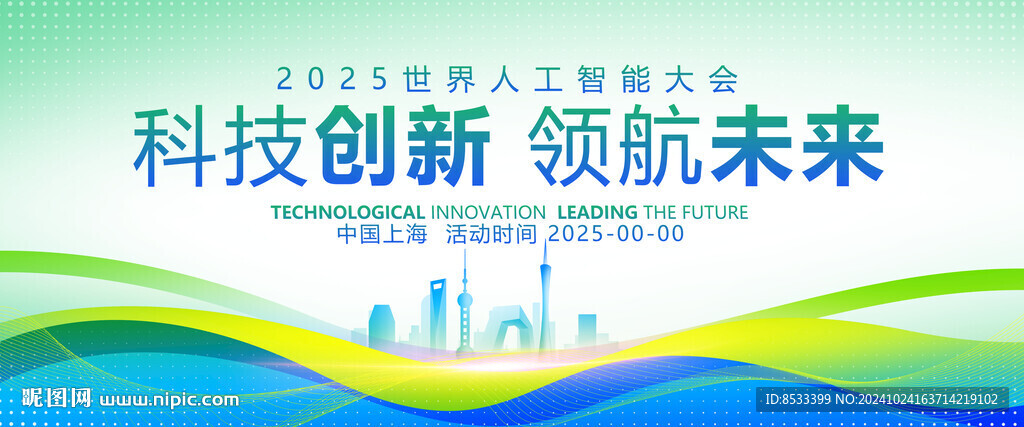 2025世界人工智能大会

科技创新 领航未来

TECHNOLOGICAL INNOVATION LEADING THE FUTURE

中国上海 活动时间 2025-00-00

昵图网 www.nipic.com

ID:8533399 NO:20241024163714219102